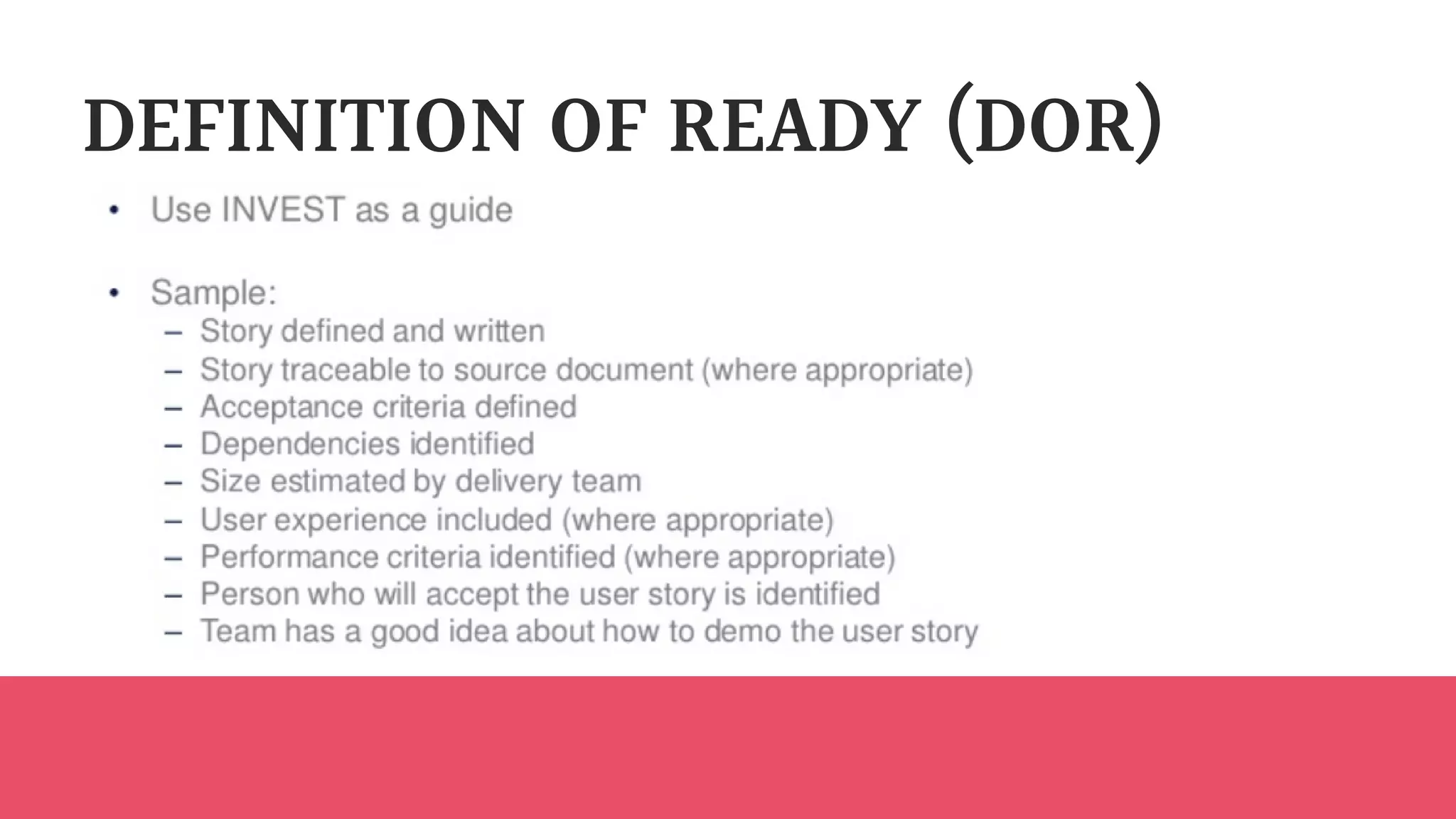 DEFINITION OF READY (DOR)

• Use INVEST as a guide

• Sample:
– Story defined and written
– Story traceable to source document (where appropriate)
– Acceptance criteria defined
– Dependencies identified
– Size estimated by delivery team
– User experience included (where appropriate)
– Performance criteria identified (where appropriate)
– Person who will accept the user story is identified
– Team has a good idea about how to demo the user story